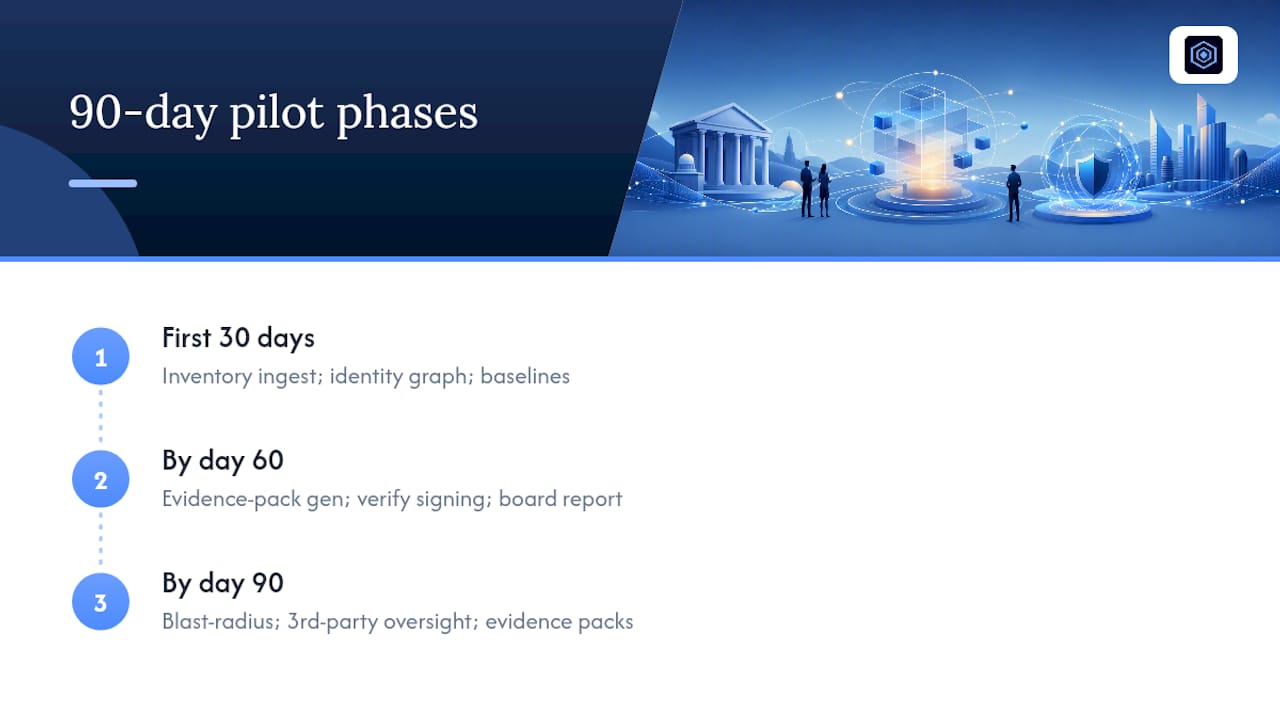 90-day pilot phases

1
First 30 days
Inventory ingest; identity graph; baselines

2
By day 60
Evidence-pack gen; verify signing; board report

3
By day 90
Blast-radius; 3rd-party oversight; evidence packs